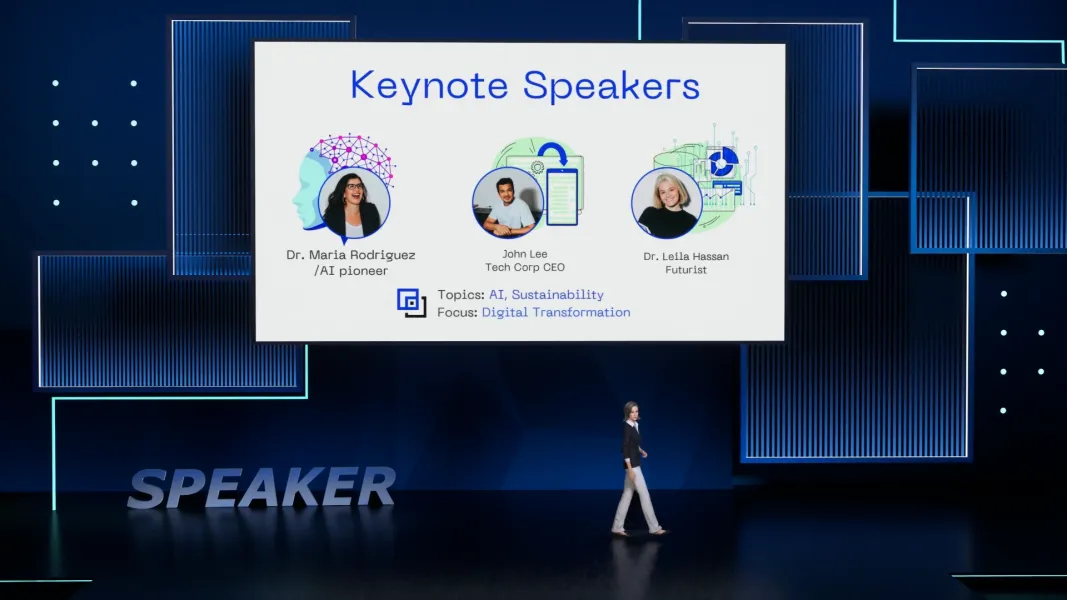 Keynote Speakers

Dr. Maria Rodriguez
/AI pioneer

John Lee
Tech Corp CEO

Dr. Leila Hassan
Futurist

Topics: AI, Sustainability
Focus: Digital Transformation

SPEAKER